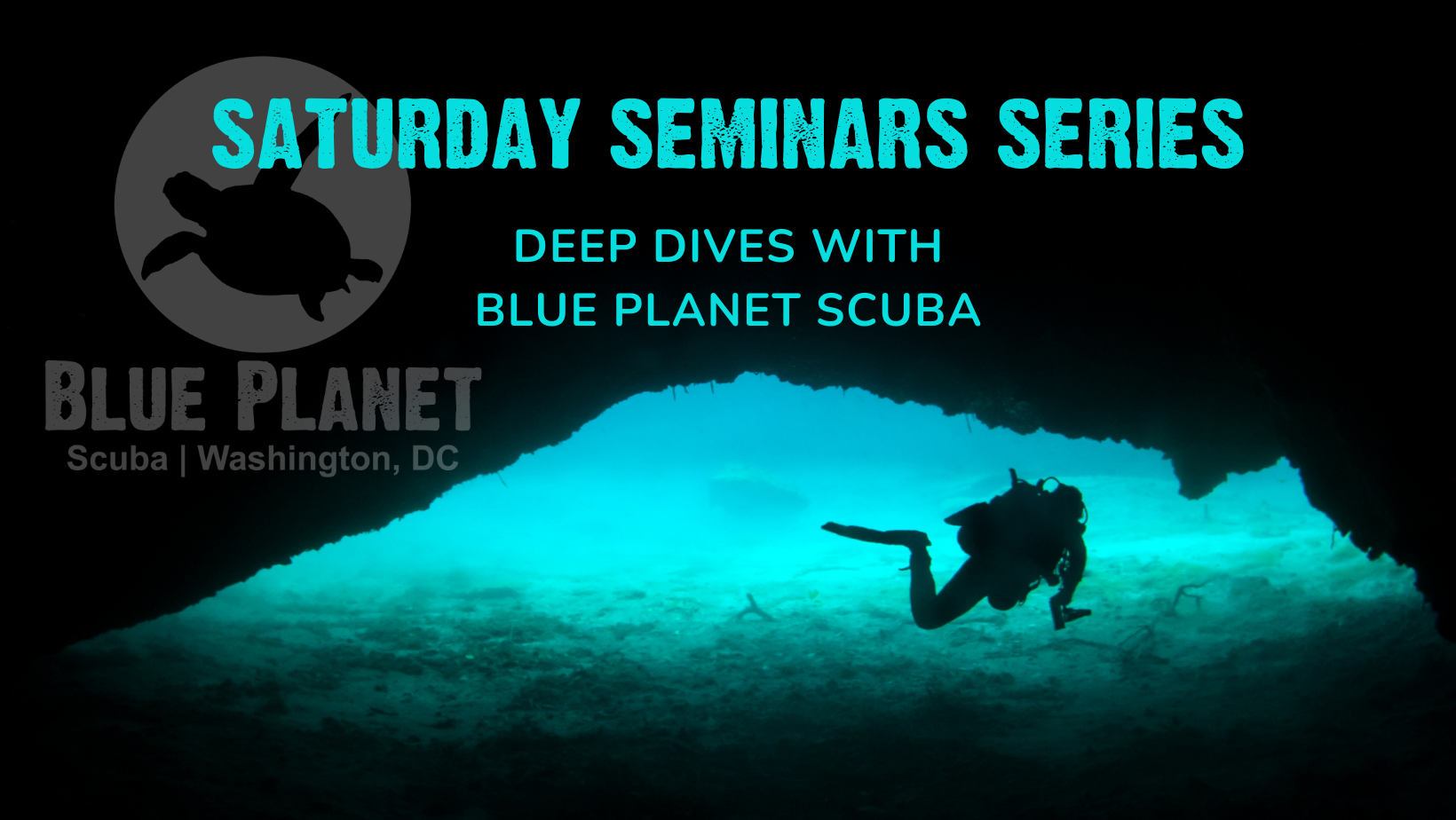 SATURDAY SEMINARS SERIES

DEEP DIVES WITH
BLUE PLANET SCUBA

BLUE PLANET
Scuba | Washington, DC